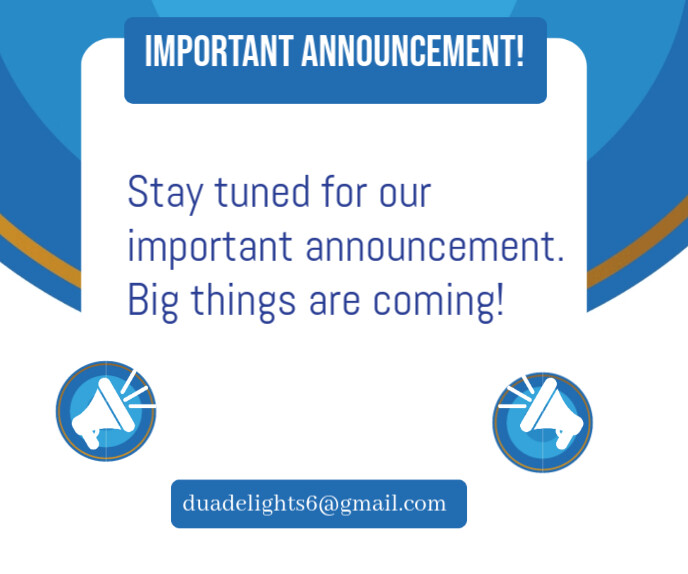 IMPORTANT ANNOUNCEMENT!

Stay tuned for our important announcement. Big things are coming!

duadelights6@gmail.com